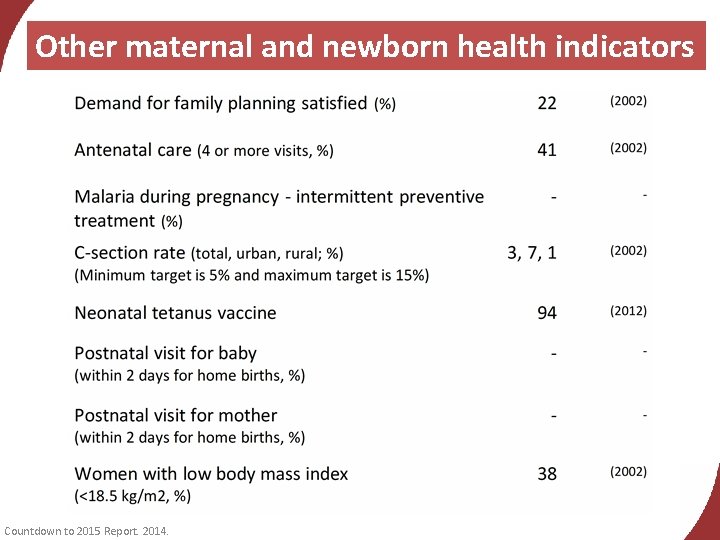 Other maternal and newborn health indicators

| | | |
|---|---|---|
| Demand for family planning satisfied (%) | 22 | (2002) |
| Antenatal care (4 or more visits, %) | 41 | (2002) |
| Malaria during pregnancy - intermittent preventive treatment (%) | - | - |
| C-section rate (total, urban, rural; %) (Minimum target is 5% and maximum target is 15%) | 3, 7, 1 | (2002) |
| Neonatal tetanus vaccine | 94 | (2012) |
| Postnatal visit for baby (within 2 days for home births, %) | - | - |
| Postnatal visit for mother (within 2 days for home births, %) | - | - |
| Women with low body mass index (<18.5 kg/m2, %) | 38 | (2002) |

Countdown to 2015 Report. 2014.